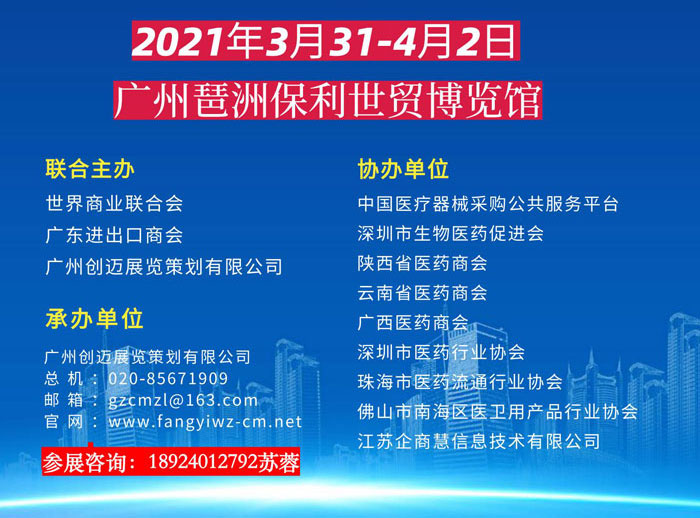 2021年3月31-4月2日
广州琶洲保利世贸博览馆

联合主办
世界商业联合会
广东进出口商会
广州创迈展览策划有限公司

承办单位
广州创迈展览策划有限公司
总 机：020-85671909
邮 箱：gzcmzl@163.com
官 网：www.fangyiwz-cm.net
参展咨询：18924012792苏蓉

协办单位
中国医疗器械采购公共服务平台
深圳市生物医药促进会
陕西省医药商会
云南省医药商会
广西医药商会
深圳市医药行业协会
珠海市医药流通行业协会
佛山市南海区医卫用产品行业协会
江苏企商慧信息技术有限公司